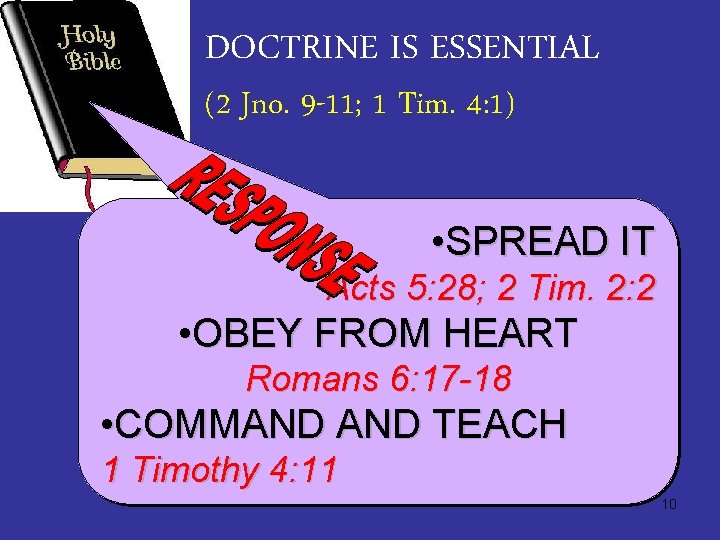 Holy Bible

DOCTRINE IS ESSENTIAL

(2 Jno. 9-11; 1 Tim. 4:1)

RESPONSE

•SPREAD IT

Acts 5:28; 2 Tim. 2:2

•OBEY FROM HEART

Romans 6:17-18

•COMMAND AND TEACH

1 Timothy 4:11

10